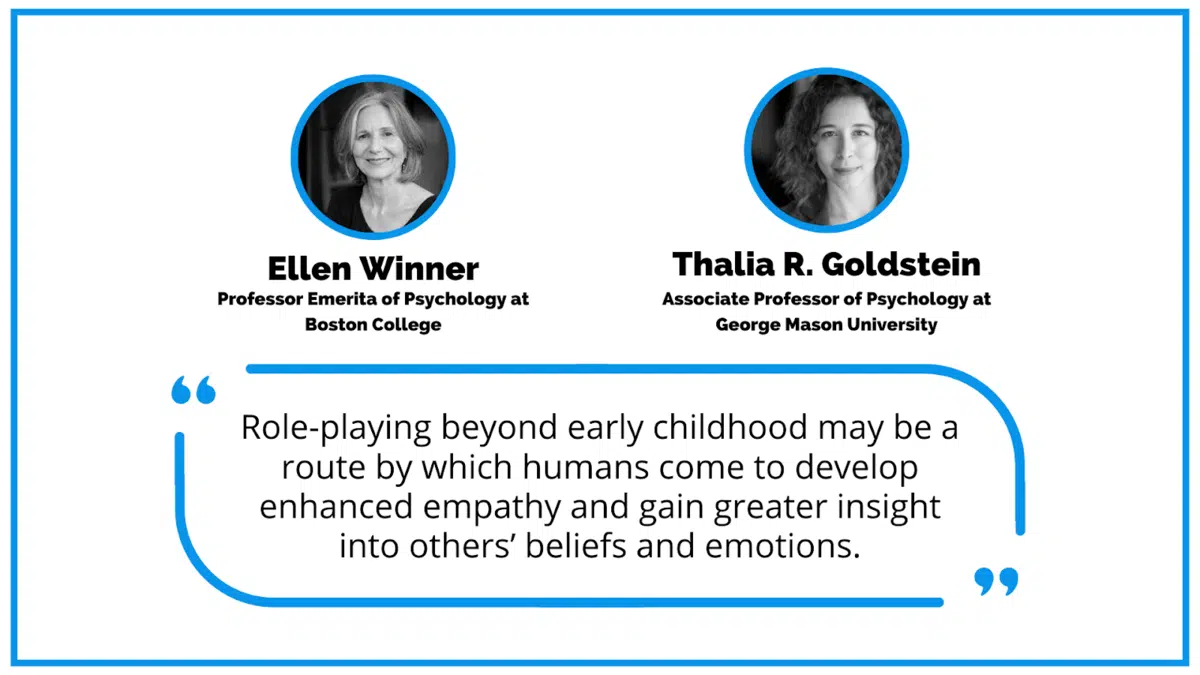 Ellen Winner
Professor Emerita of Psychology at Boston College

Thalia R. Goldstein
Associate Professor of Psychology at George Mason University

“

Role-playing beyond early childhood may be a route by which humans come to develop enhanced empathy and gain greater insight into others’ beliefs and emotions.

”